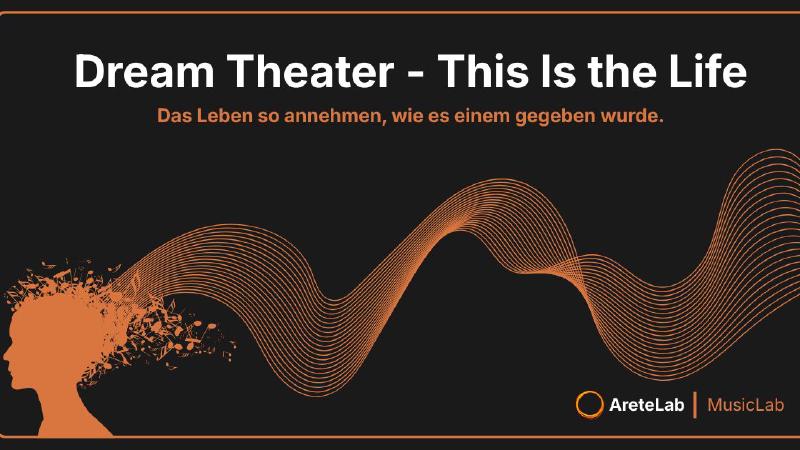 Dream Theater - This Is the Life

Das Leben so annehmen, wie es einem gegeben wurde.

AreteLab | MusicLab